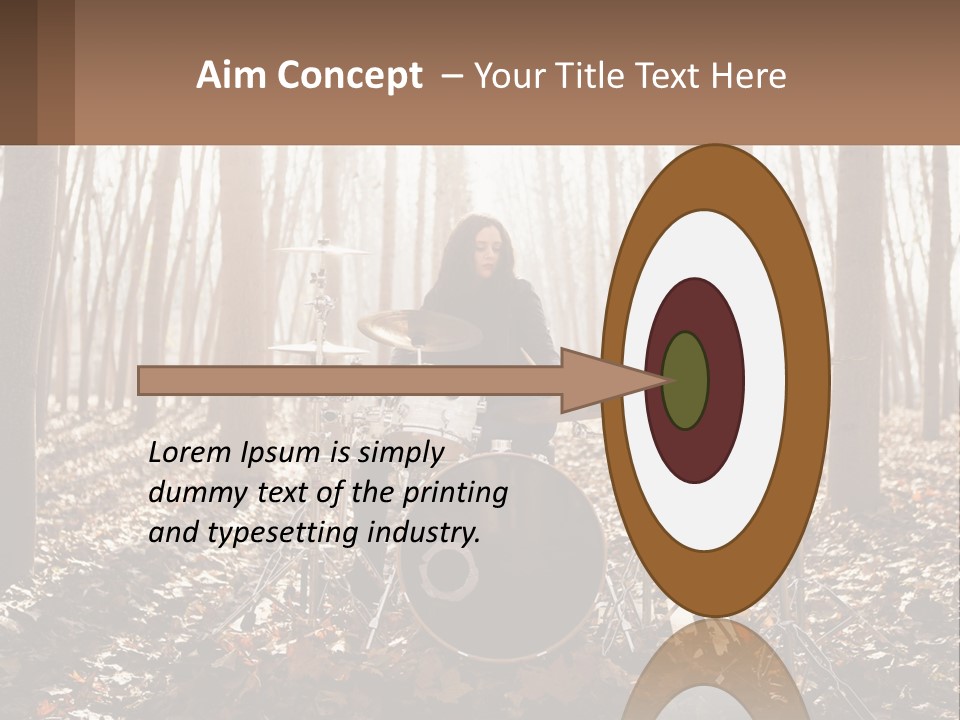 Aim Concept – Your Title Text Here

Lorem Ipsum is simply dummy text of the printing and typesetting industry.